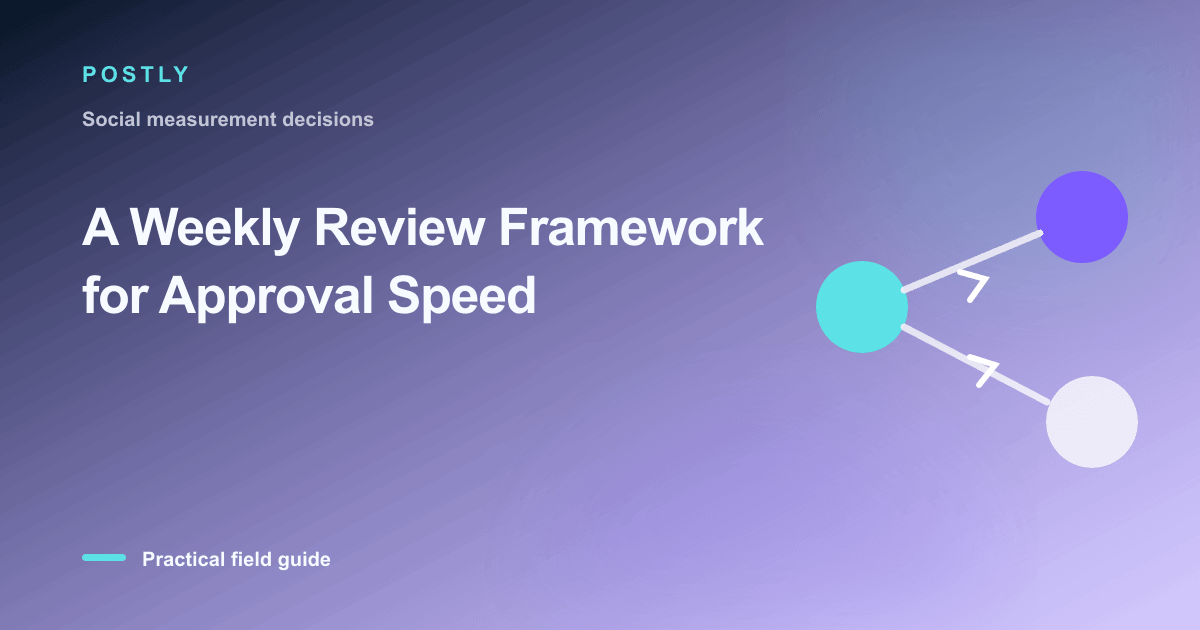 POSTLY

Social measurement decisions

A Weekly Review Framework for Approval Speed

Practical field guide